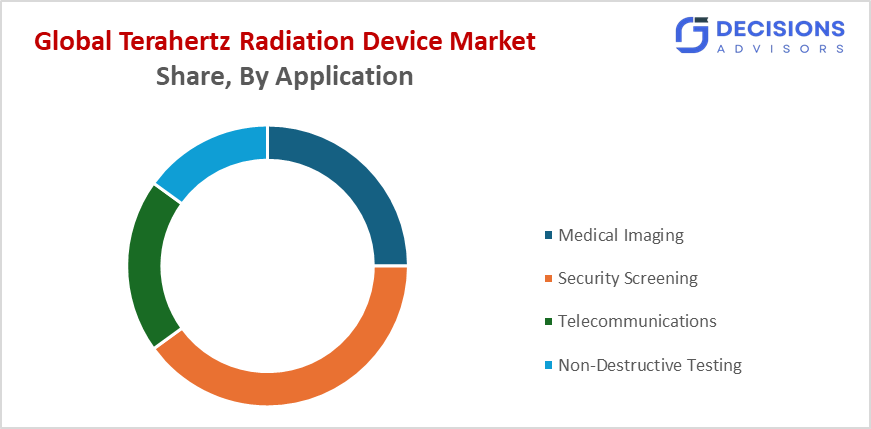 Global Terahertz Radiation Device Market
Share, By Application

DECISIONS
ADVISORS

Medical Imaging
Security Screening
Telecommunications
Non-Destructive Testing